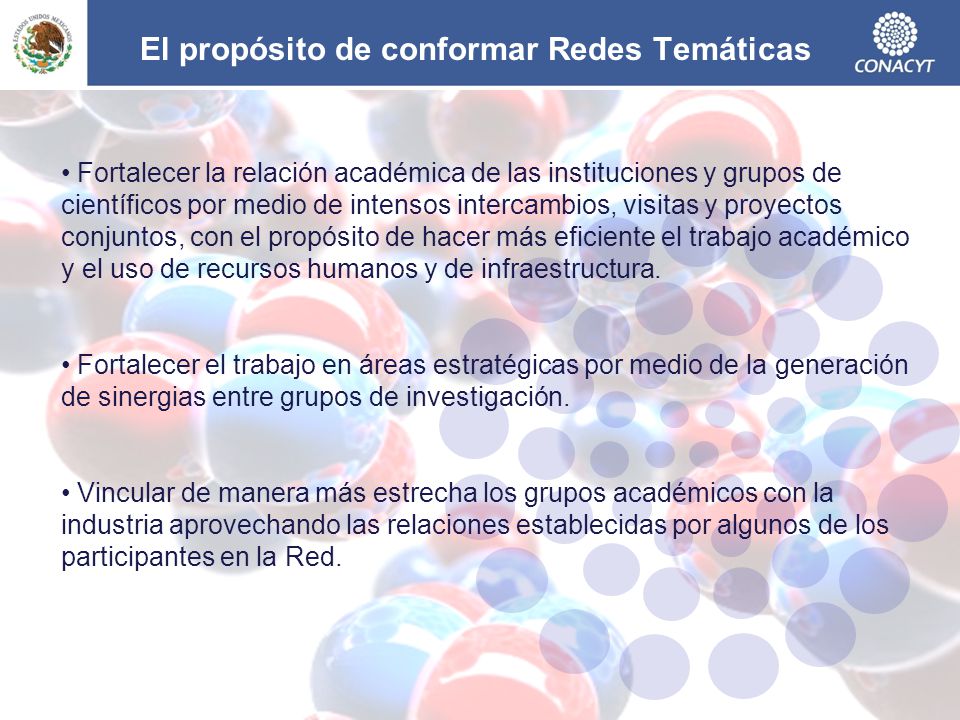 ESTADOS UNIDOS MEXICANOS

El propósito de conformar Redes Temáticas

CONACYT

• Fortalecer la relación académica de las instituciones y grupos de científicos por medio de intensos intercambios, visitas y proyectos conjuntos, con el propósito de hacer más eficiente el trabajo académico y el uso de recursos humanos y de infraestructura.

• Fortalecer el trabajo en áreas estratégicas por medio de la generación de sinergias entre grupos de investigación.

• Vincular de manera más estrecha los grupos académicos con la industria aprovechando las relaciones establecidas por algunos de los participantes en la Red.